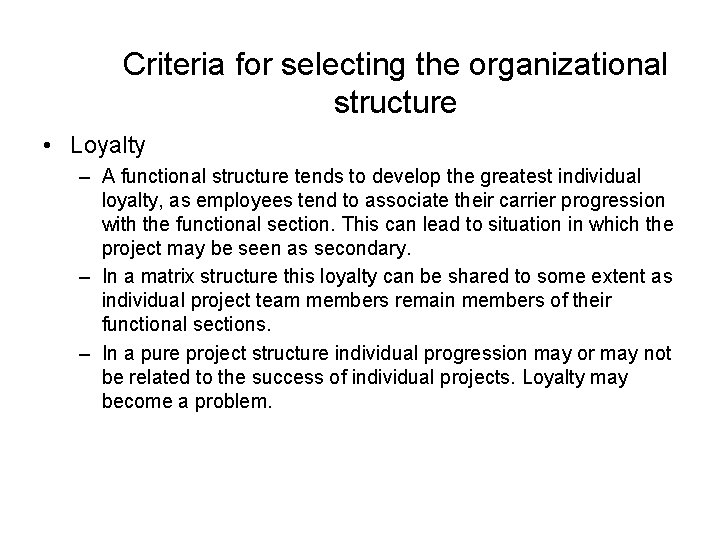 Criteria for selecting the organizational structure

• Loyalty

– A functional structure tends to develop the greatest individual loyalty, as employees tend to associate their carrier progression with the functional section. This can lead to situation in which the project may be seen as secondary.

– In a matrix structure this loyalty can be shared to some extent as individual project team members remain members of their functional sections.

– In a pure project structure individual progression may or may not be related to the success of individual projects. Loyalty may become a problem.